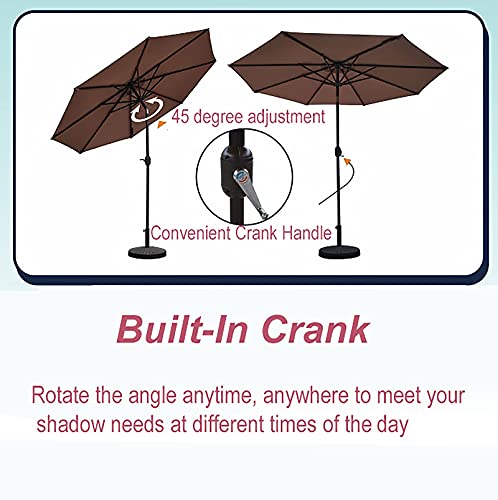 45 degree adjustment

Convenient Crank Handle

Built-In Crank

Rotate the angle anytime, anywhere to meet your shadow needs at different times of the day